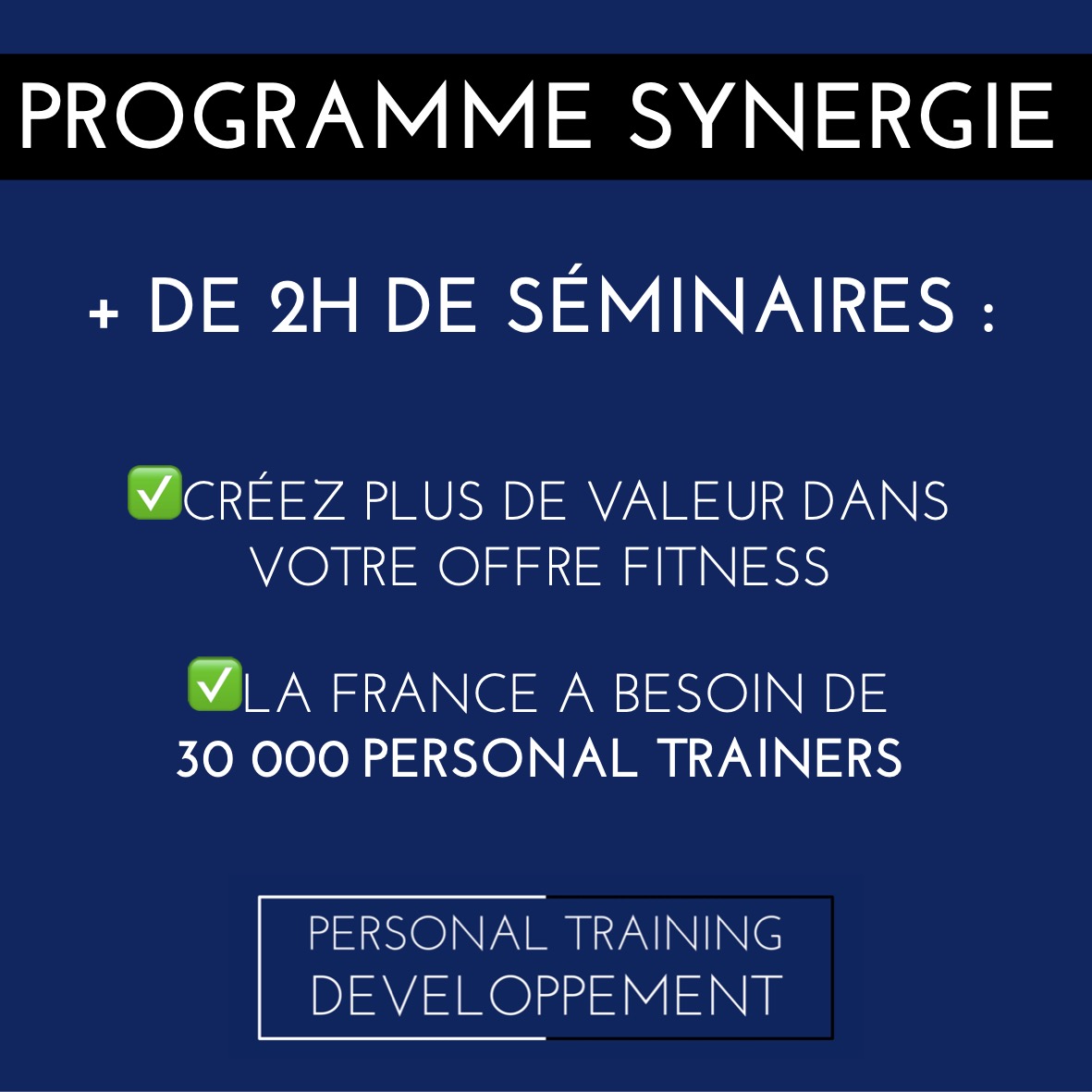 PROGRAMME SYNERGIE

+ DE 2H DE SÉMINAIRES :

✅CRÉEZ PLUS DE VALEUR DANS VOTRE OFFRE FITNESS

✅LA FRANCE A BESOIN DE 30 000 PERSONAL TRAINERS

PERSONAL TRAINING DEVELOPPEMENT